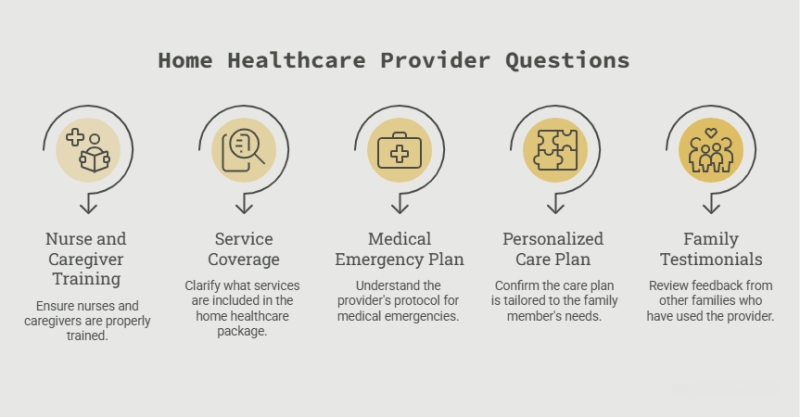 Home Healthcare Provider Questions

Nurse and Caregiver Training

Ensure nurses and caregivers are properly trained.

Service Coverage

Clarify what services are included in the home healthcare package.

Medical Emergency Plan

Understand the provider's protocol for medical emergencies.

Personalized Care Plan

Confirm the care plan is tailored to the family member's needs.

Family Testimonials

Review feedback from other families who have used the provider.